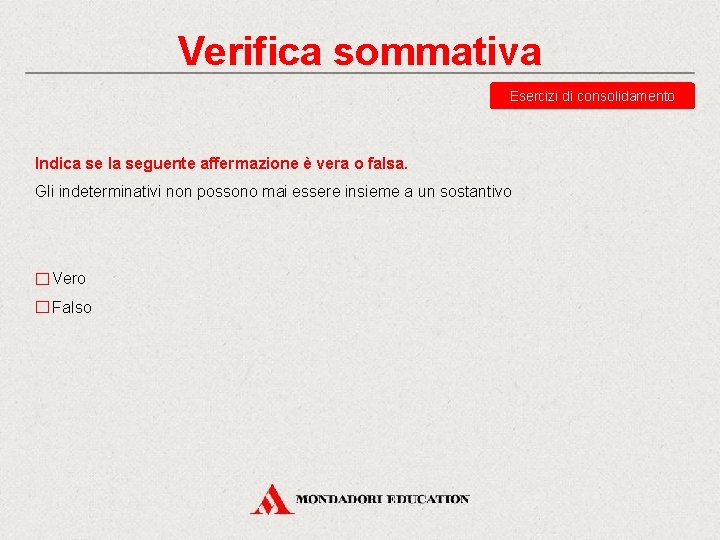 Verifica sommativa

Esercizi di consolidamento

Indica se la seguente affermazione è vera o falsa.

Gli indeterminativi non possono mai essere insieme a un sostantivo

☐ Vero
☐ Falso

MONDADORI EDUCATION